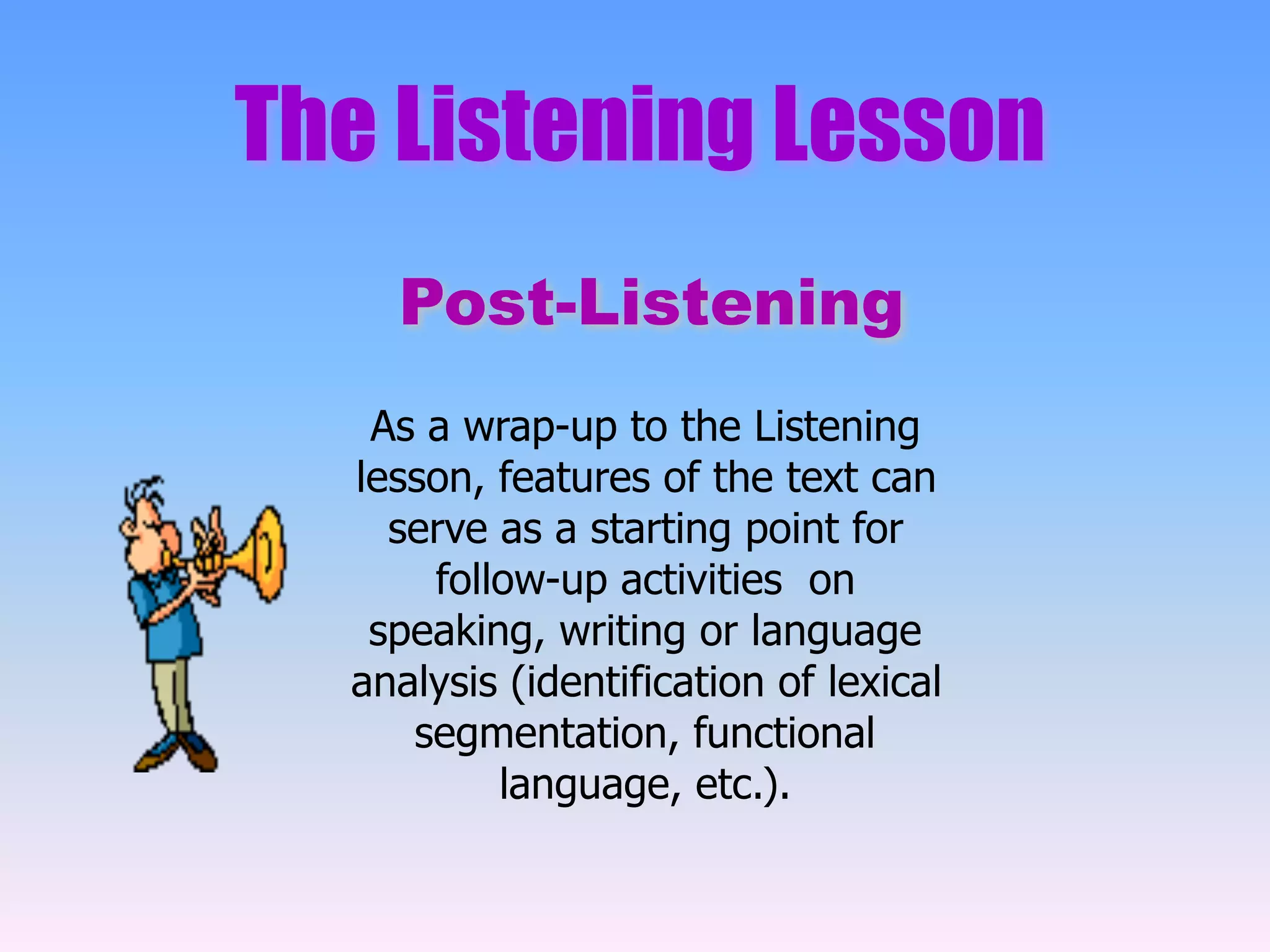 The Listening Lesson

Post-Listening

As a wrap-up to the Listening lesson, features of the text can serve as a starting point for follow-up activities  on speaking, writing or language analysis (identification of lexical segmentation, functional language, etc.).